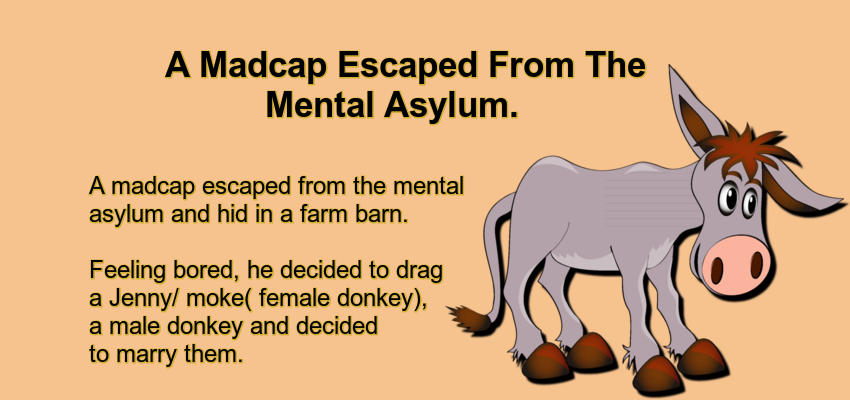 A Madcap Escaped From The Mental Asylum.

A madcap escaped from the mental asylum and hid in a farm barn.

Feeling bored, he decided to drag a Jenny/ moke( female donkey), a male donkey and decided to marry them.